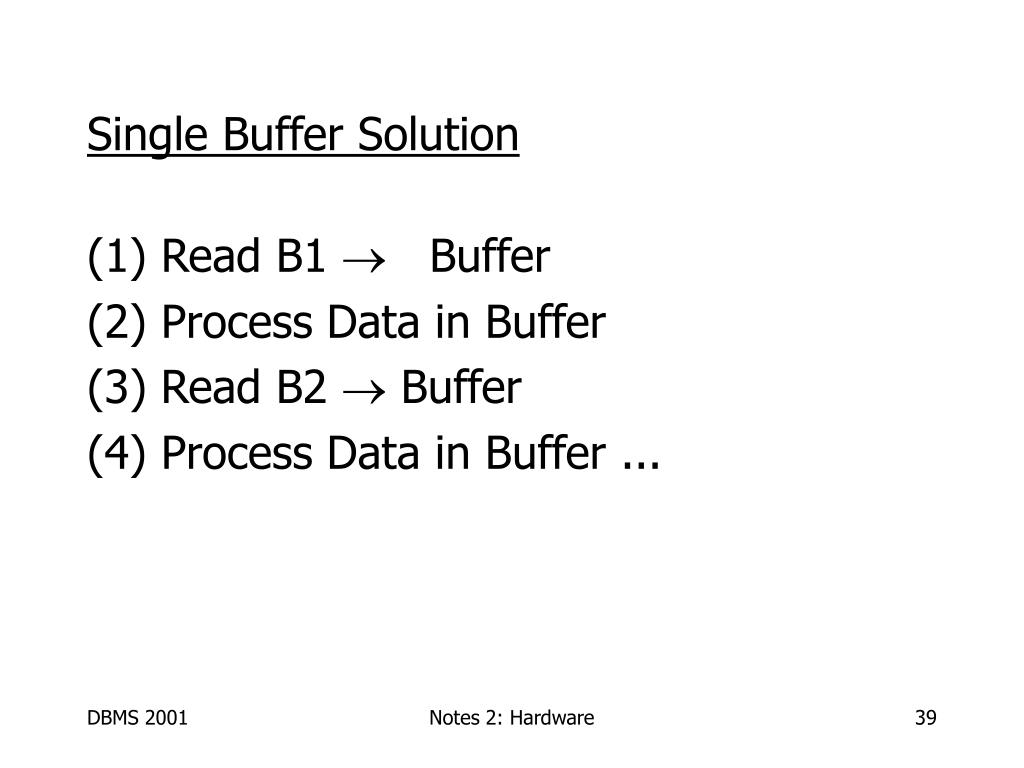 Single Buffer Solution

(1) Read B1 $\rightarrow$ Buffer
(2) Process Data in Buffer
(3) Read B2 $\rightarrow$ Buffer
(4) Process Data in Buffer ...

DBMS 2001

Notes 2: Hardware

39